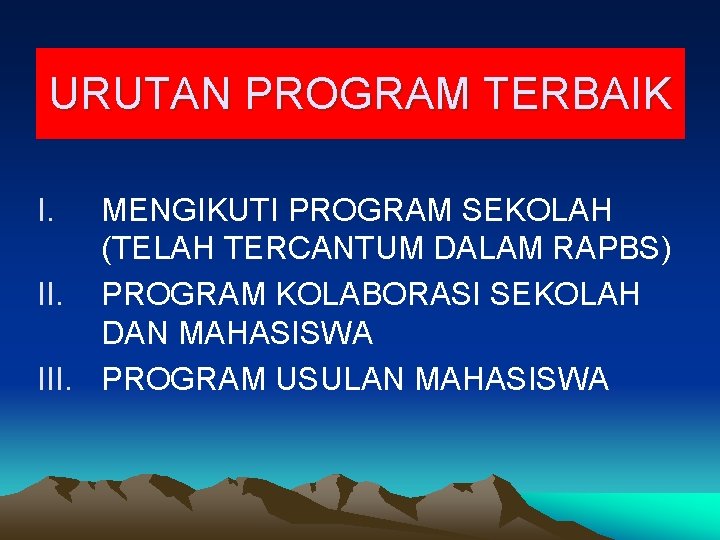 URUTAN PROGRAM TERBAIK

I. MENGIKUTI PROGRAM SEKOLAH (TELAH TERCANTUM DALAM RAPBS)

II. PROGRAM KOLABORASI SEKOLAH DAN MAHASISWA

III. PROGRAM USULAN MAHASISWA